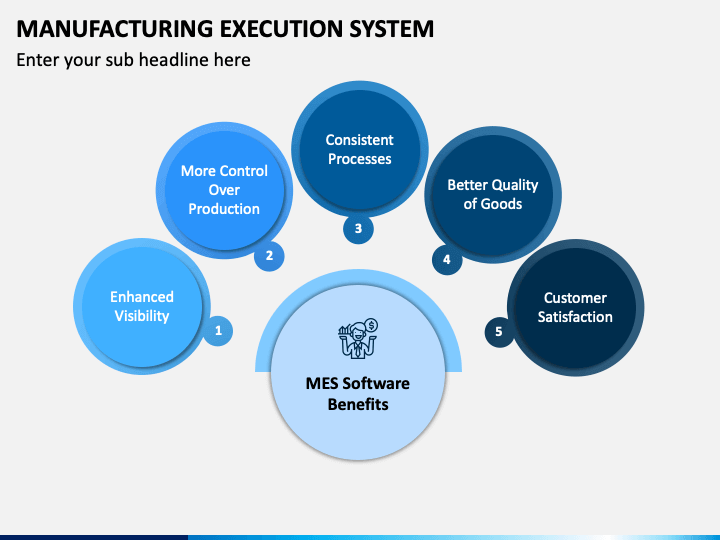 MANUFACTURING EXECUTION SYSTEM

Enter your sub headline here

Enhanced Visibility

1

More Control Over Production

2

Consistent Processes

3

Better Quality of Goods

4

Customer Satisfaction

5

MES Software Benefits